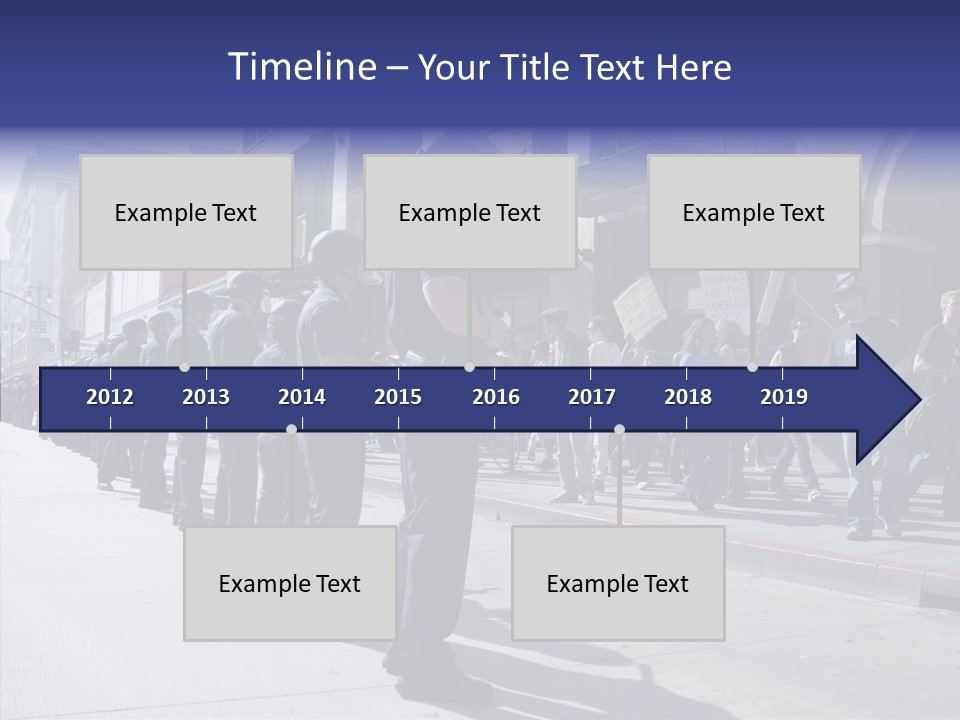 Timeline – Your Title Text Here

Example Text

Example Text

Example Text

2012 2013 2014 2015 2016 2017 2018 2019

Example Text

Example Text